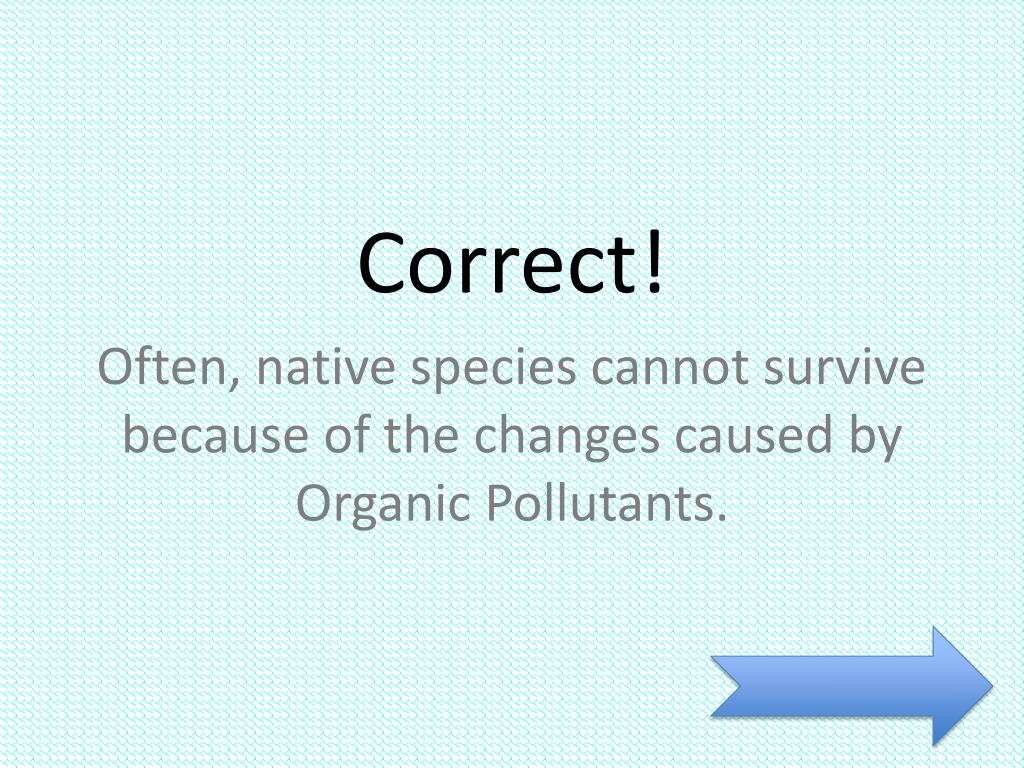 Correct!

Often, native species cannot survive because of the changes caused by Organic Pollutants.